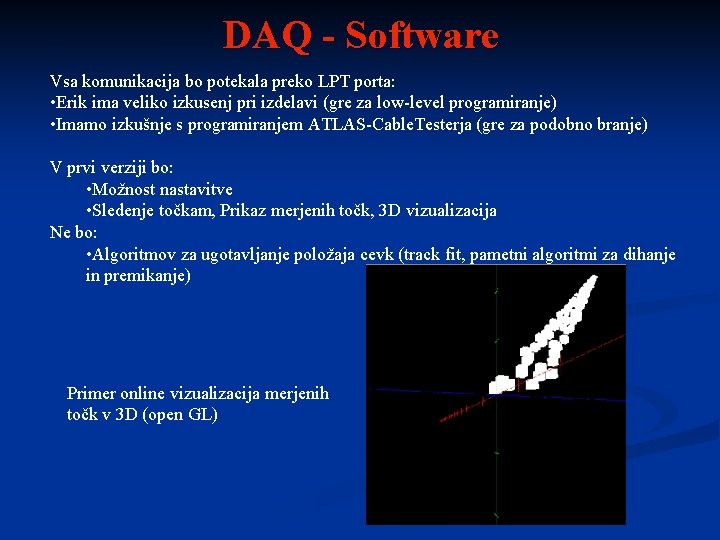 DAQ - Software

Vsa komunikacija bo potekala preko LPT porta:
•Erik ima veliko izkusenj pri izdelavi (gre za low-level programiranje)
•Imamo izkušnje s programiranjem ATLAS-CableTesterja (gre za podobno branje)

V prvi verziji bo:
•Možnost nastavitve
•Sledenje točkam, Prikaz merjenih točk, 3D vizualizacija
Ne bo:
•Algoritmov za ugotavljanje položaja cevk (track fit, pametni algoritmi za dihanje in premikanje)

Primer online vizualizacija merjenih točk v 3D (open GL)